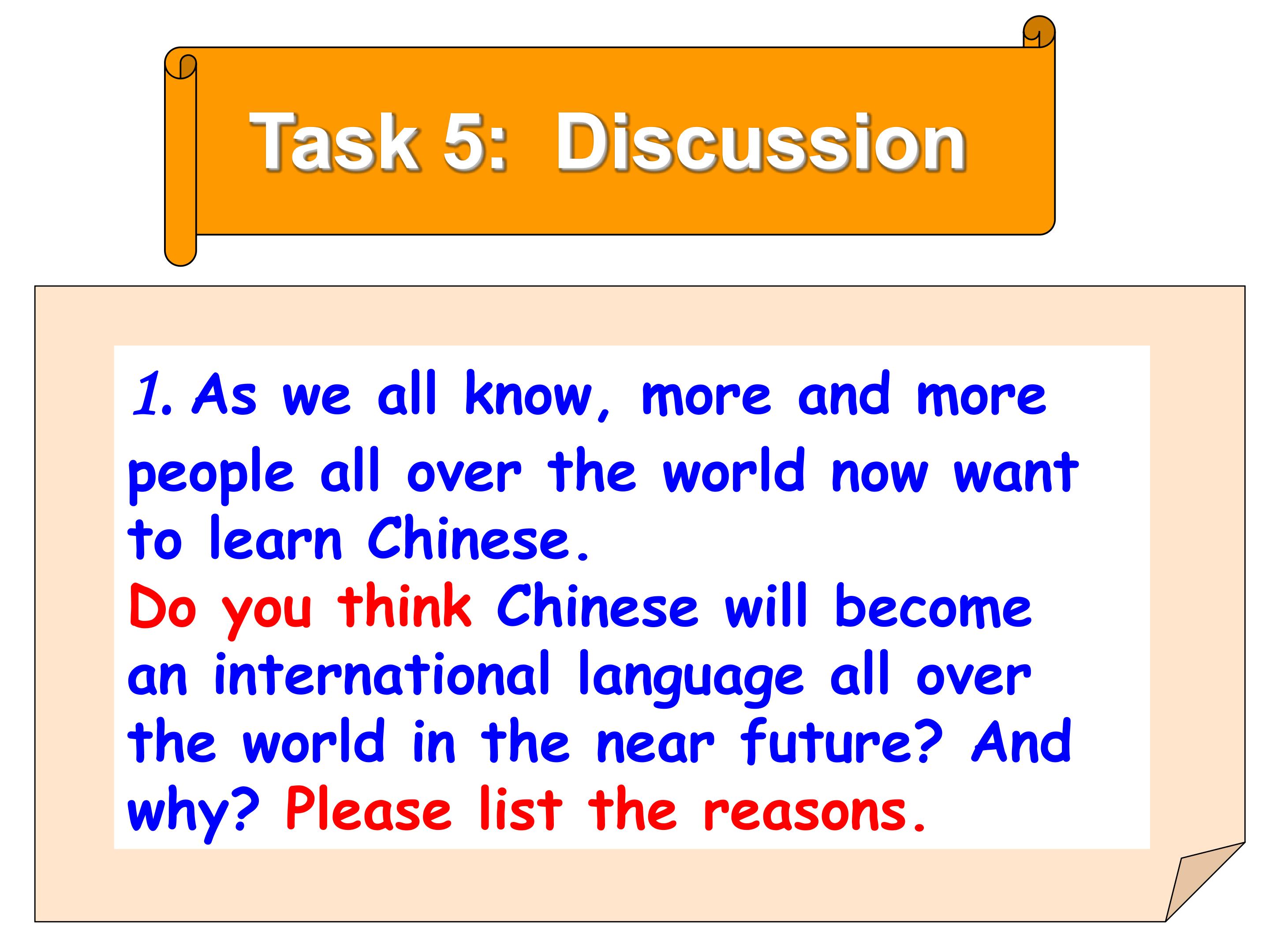 Task 5: Discussion

1. As we all know, more and more people all over the world now want to learn Chinese.
Do you think Chinese will become an international language all over the world in the near future? And why? Please list the reasons.